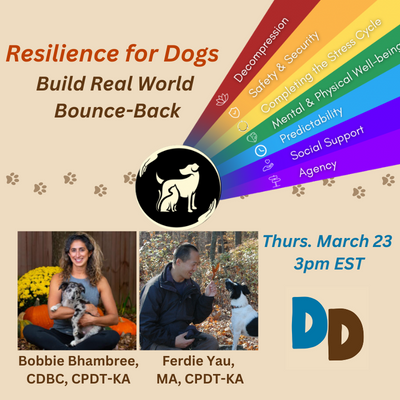 Resilience for Dogs
Build Real World Bounce-Back

Decompression
Safety & Security
Completing the Stress Cycle
Mental & Physical Well-being
Predictability
Social Support
Agency

Thurs. March 23
3pm EST

DD

Bobbie Bhambree, CDBC, CPDT-KA

Ferdie Yau, MA, CPDT-KA